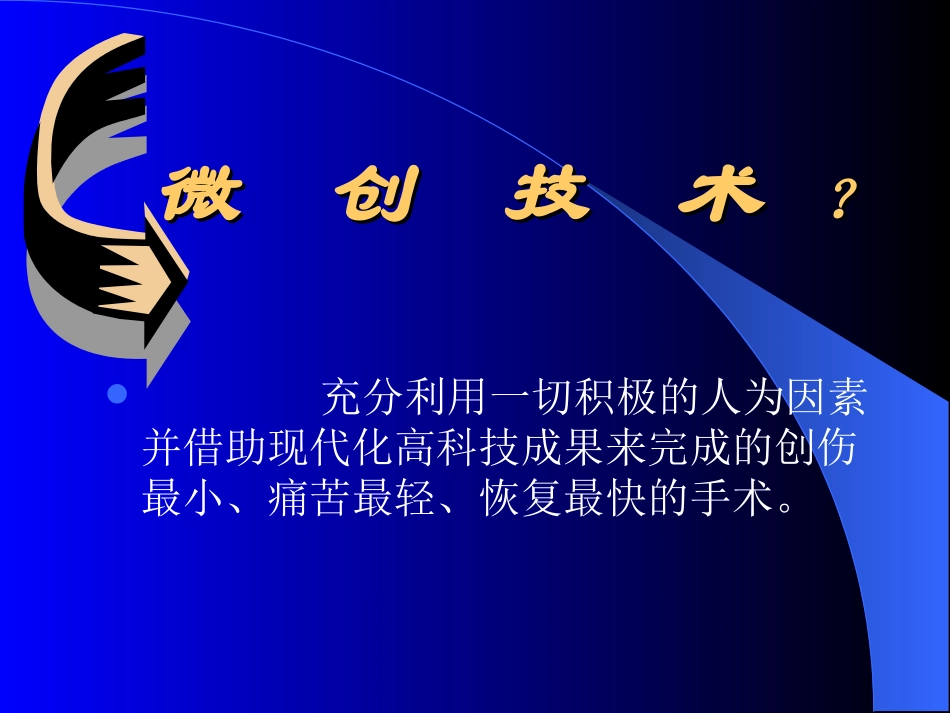 微 创 技 术 ？

充分利用一切积极的人为因素并借助现代化高科技成果来完成的创伤最小、痛苦最轻、恢复最快的手术。